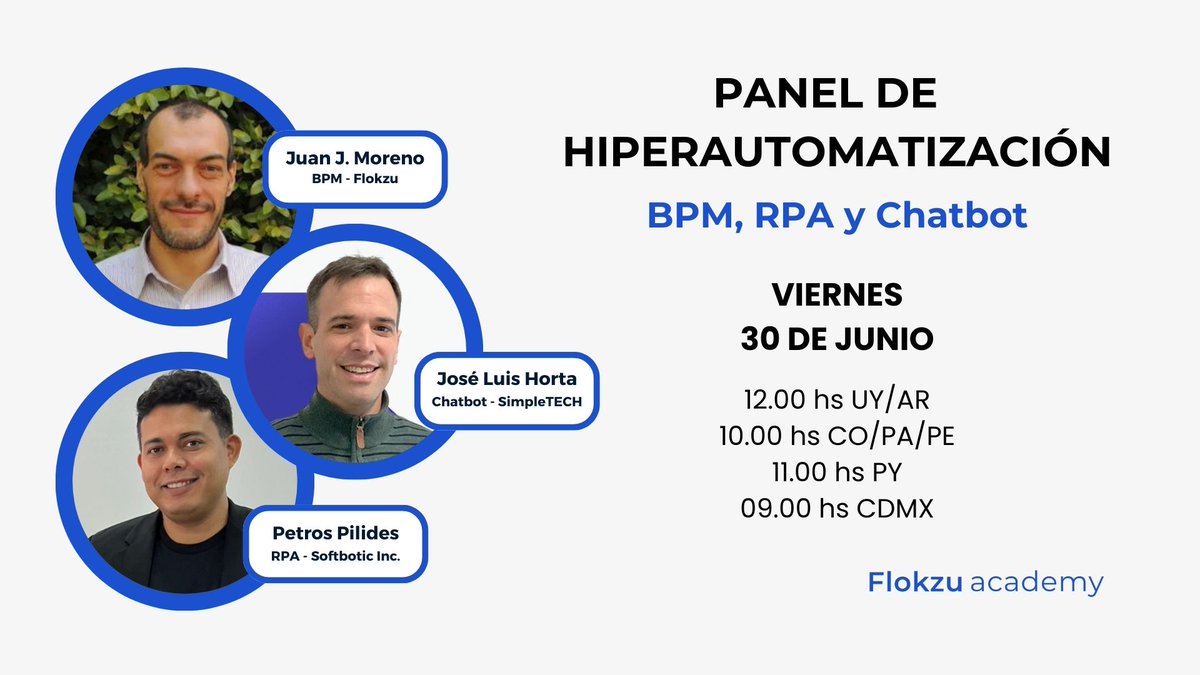 Juan J. Moreno
BPM - Flokzu

José Luis Horta
Chatbot - SimpleTECH

Petros Pilides
RPA - Softbotic Inc.

PANEL DE HIPERAUTOMATIZACIÓN

BPM, RPA y Chatbot

VIERNES
30 DE JUNIO

12.00 hs UY/AR
10.00 hs CO/PA/PE
11.00 hs PY
09.00 hs CDMX

Flokzu academy